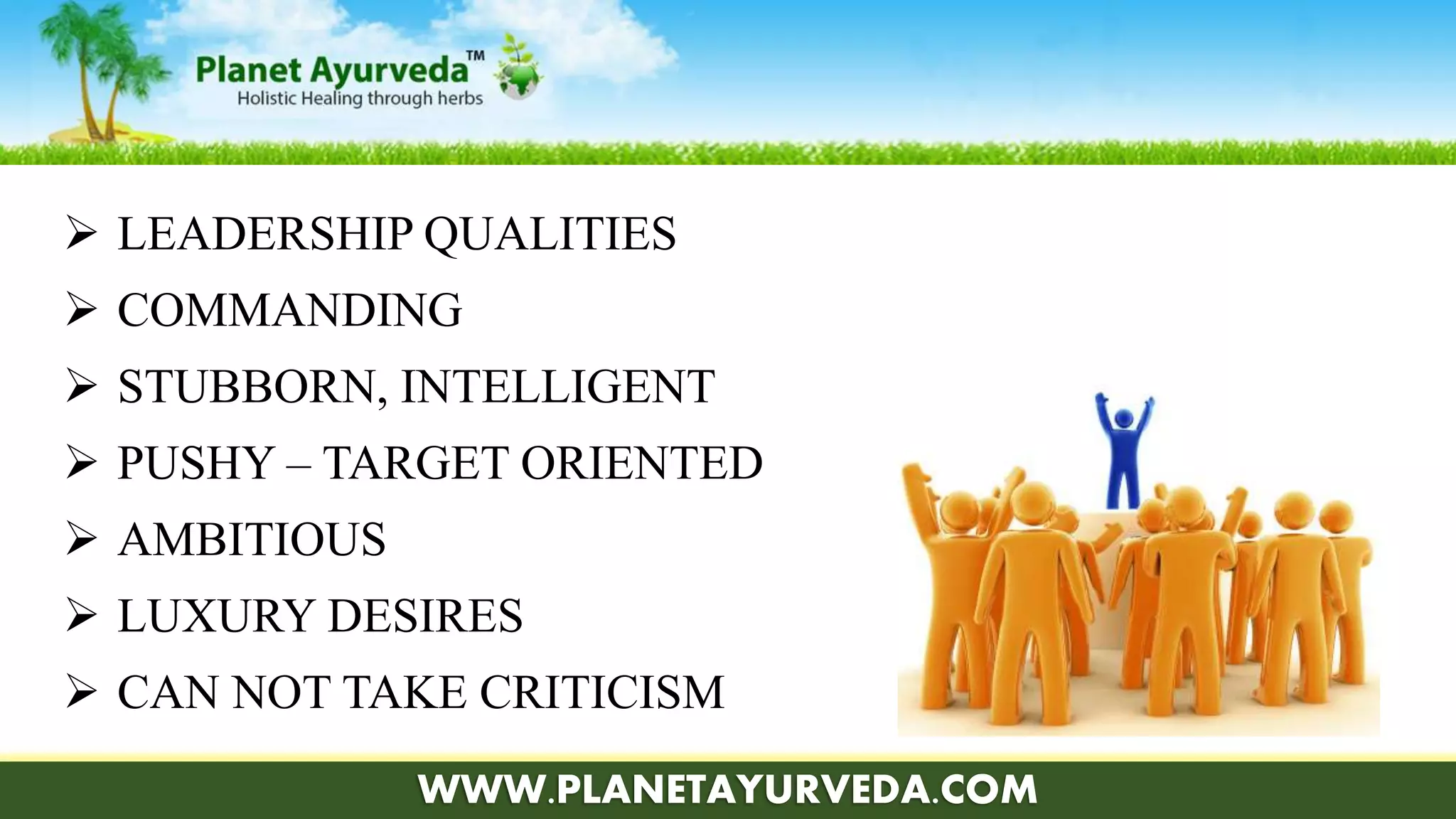 Planet Ayurveda™
Holistic Healing through herbs

➢ LEADERSHIP QUALITIES
➢ COMMANDING
➢ STUBBORN, INTELLIGENT
➢ PUSHY – TARGET ORIENTED
➢ AMBITIOUS
➢ LUXURY DESIRES
➢ CAN NOT TAKE CRITICISM

WWW.PLANETAYURVEDA.COM